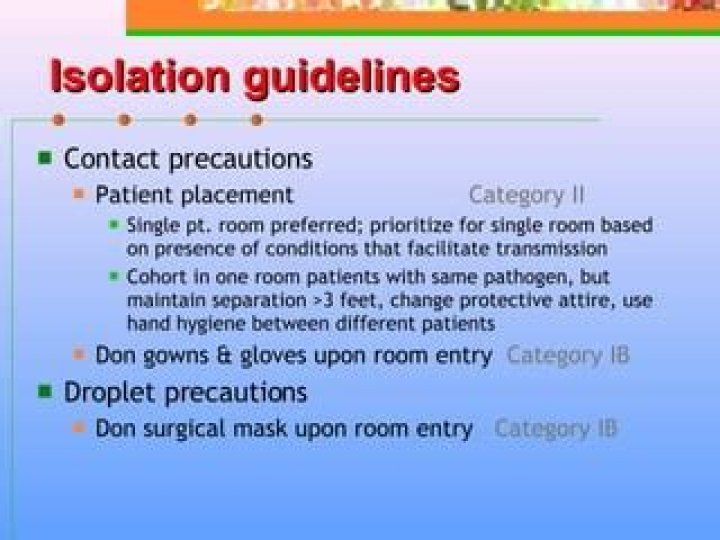 Isolation guidelines

Contact precautions

Patient placement Category II

Single pt. room preferred; prioritize for single room based on presence of conditions that facilitate transmission

Cohort in one room patients with same pathogen, but maintain separation >3 feet, change protective attire, use hand hygiene between different patients

Don gowns & gloves upon room entry Category IB

Droplet precautions

Don surgical mask upon room entry Category IB